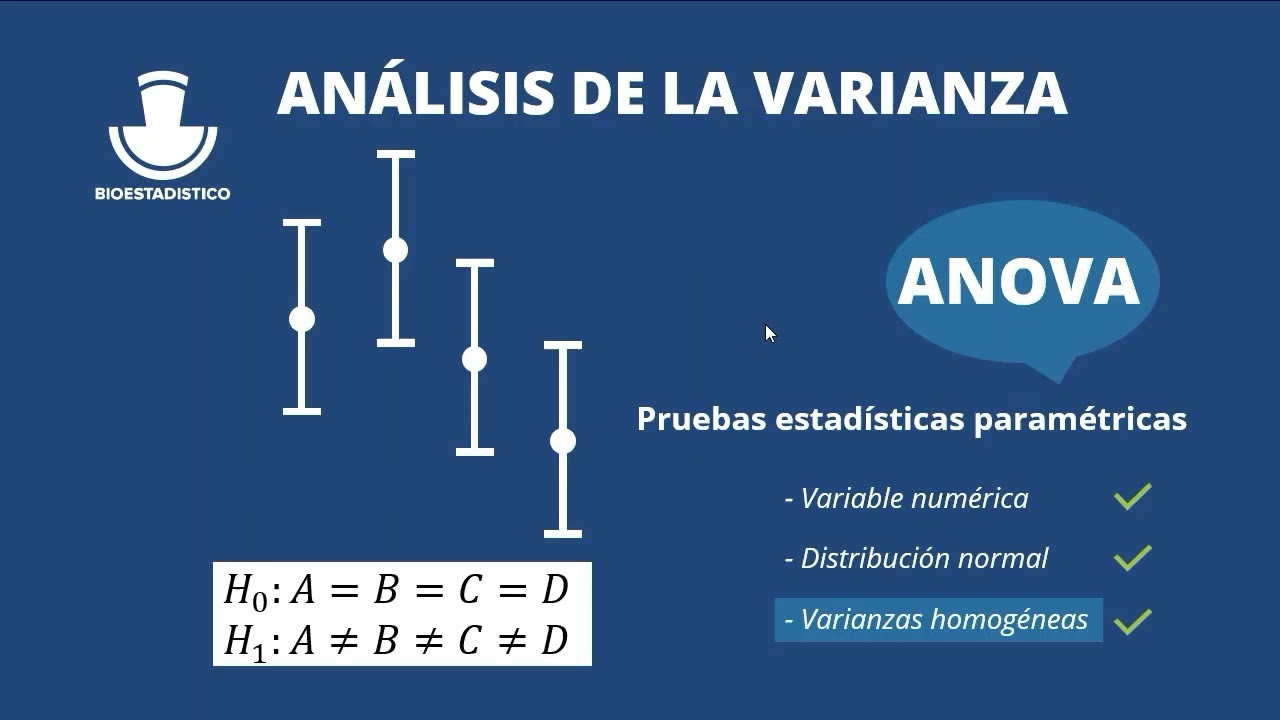 BIOESTADISTICO

ANÁLISIS DE LA VARIANZA

ANOVA

Pruebas estadísticas paramétricas

- Variable numérica

- Distribución normal

- Varianzas homogéneas

$H_0: A = B = C = D$
$H_1: A \neq B \neq C \neq D$